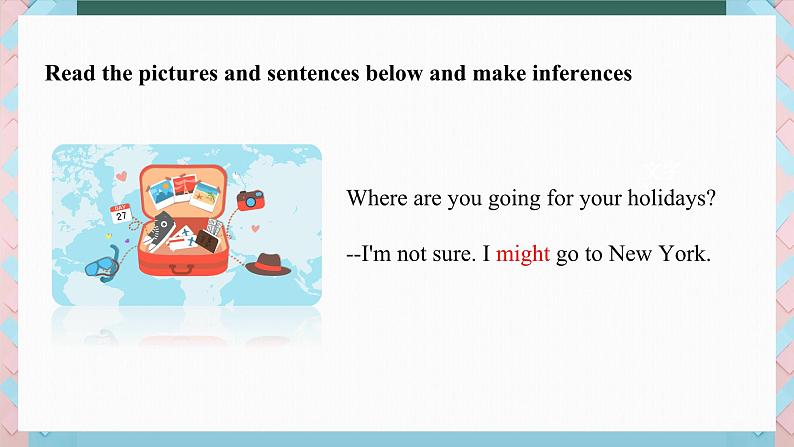 Read the pictures and sentences below and make inferences

DAY
27

Where are you going for your holidays?

--I'm not sure. I might go to New York.